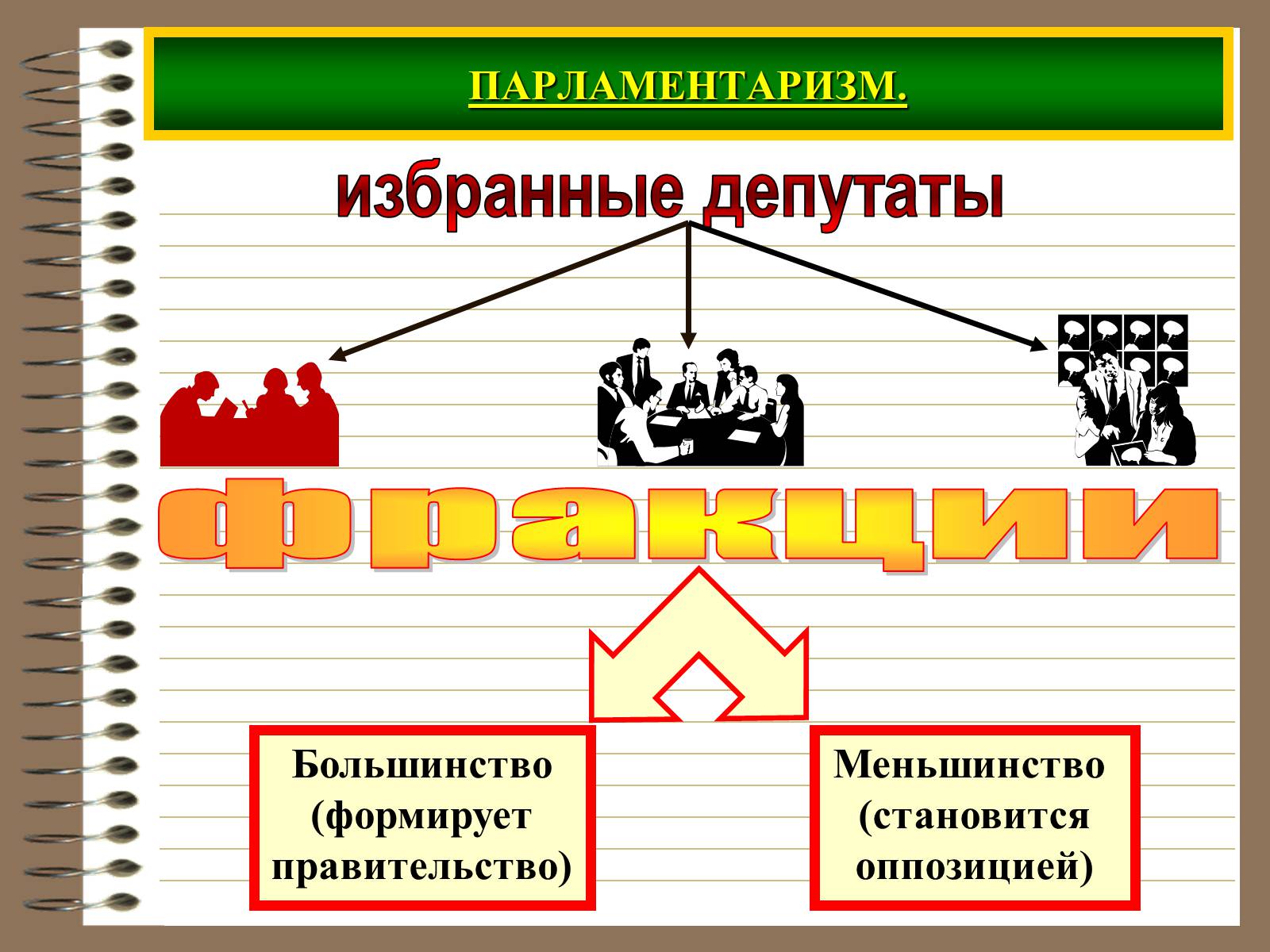 ПАРЛАМЕНТАРИЗМ.

избранные депутаты

фракции

Большинство (формирует правительство)

Меньшинство (становится оппозицией)